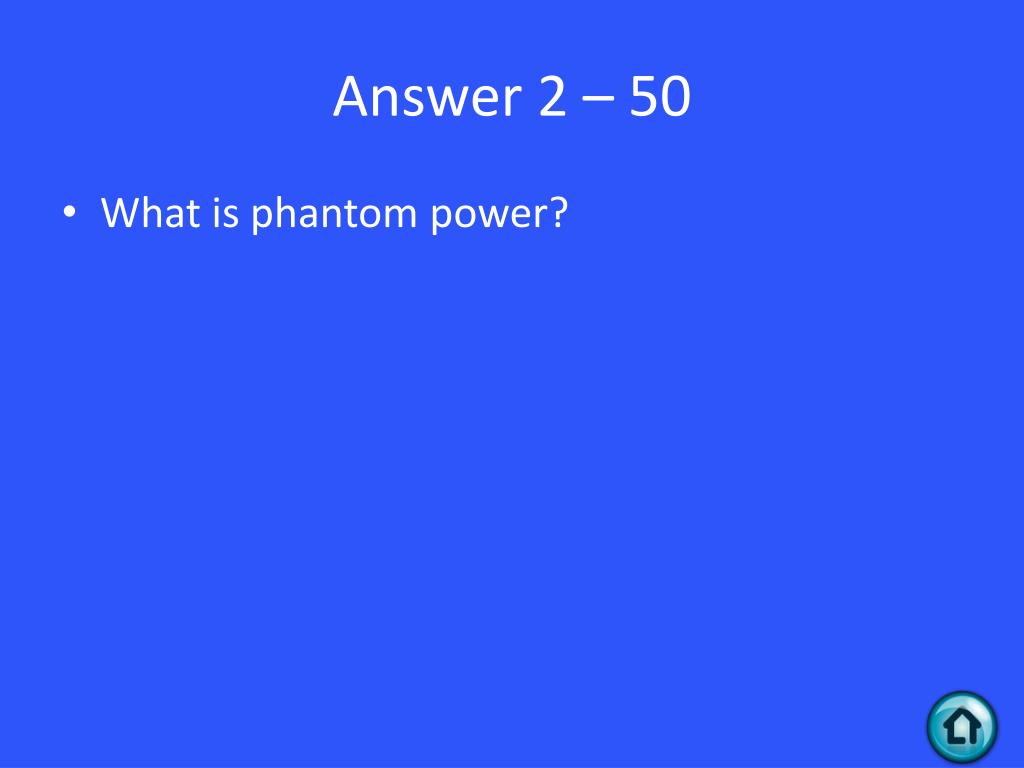 Answer 2 – 50

• What is phantom power?